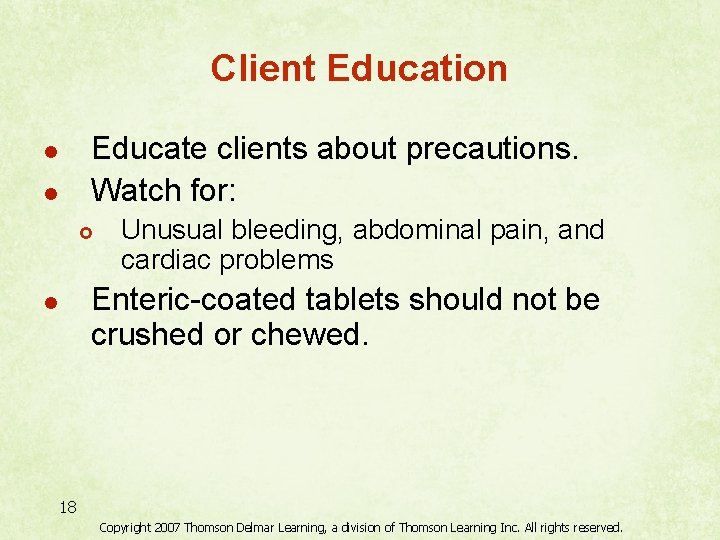 Client Education

- Educate clients about precautions.
- Watch for:
  - Unusual bleeding, abdominal pain, and cardiac problems
- Enteric-coated tablets should not be crushed or chewed.

18

Copyright 2007 Thomson Delmar Learning, a division of Thomson Learning Inc. All rights reserved.